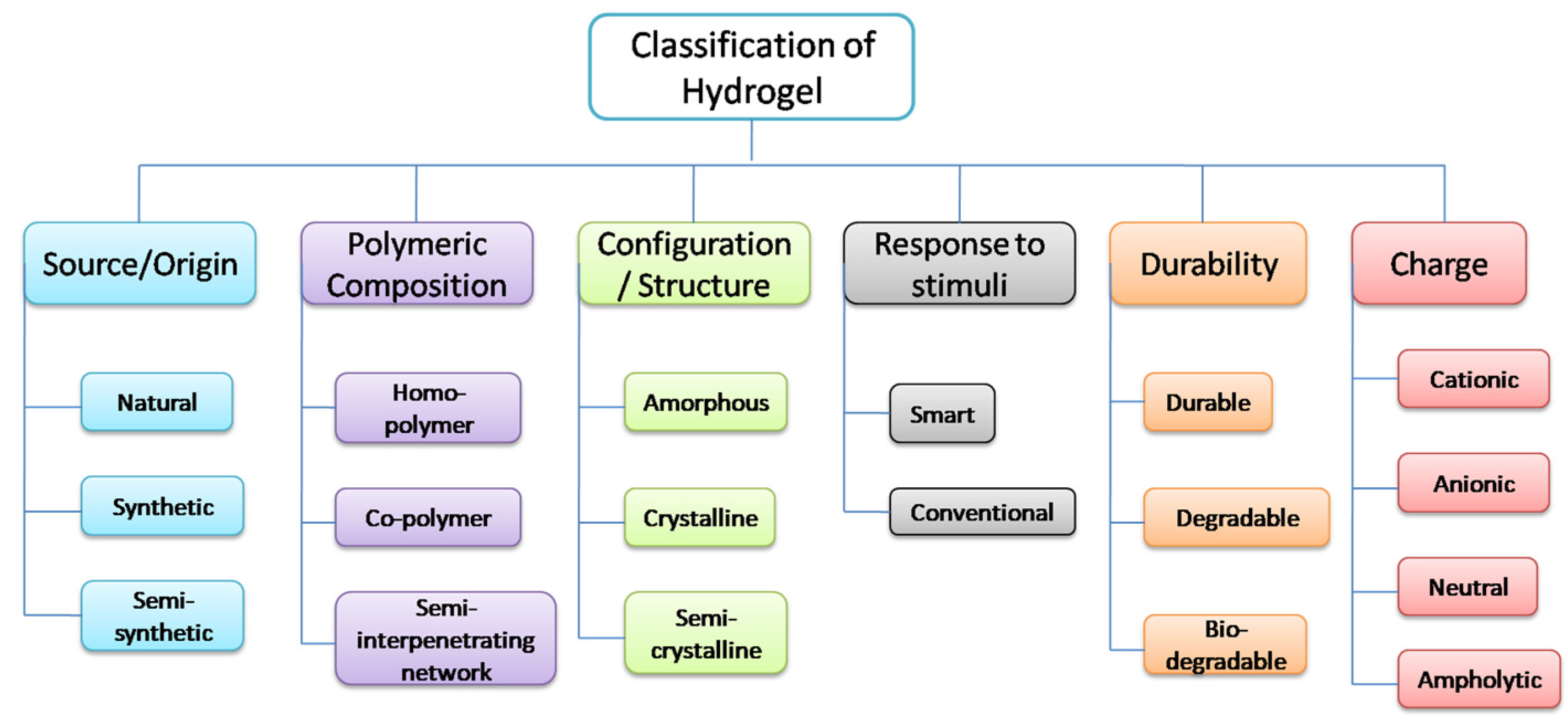 Classification of Hydrogel

Source/Origin

Natural

Synthetic

Semi-synthetic

Polymeric Composition

Homo-polymer

Co-polymer

Semi-interpenetrating network

Configuration / Structure

Amorphous

Crystalline

Semi-crystalline

Response to stimuli

Smart

Conventional

Durability

Durable

Degradable

Bio-degradable

Charge

Cationic

Anionic

Neutral

Ampholytic